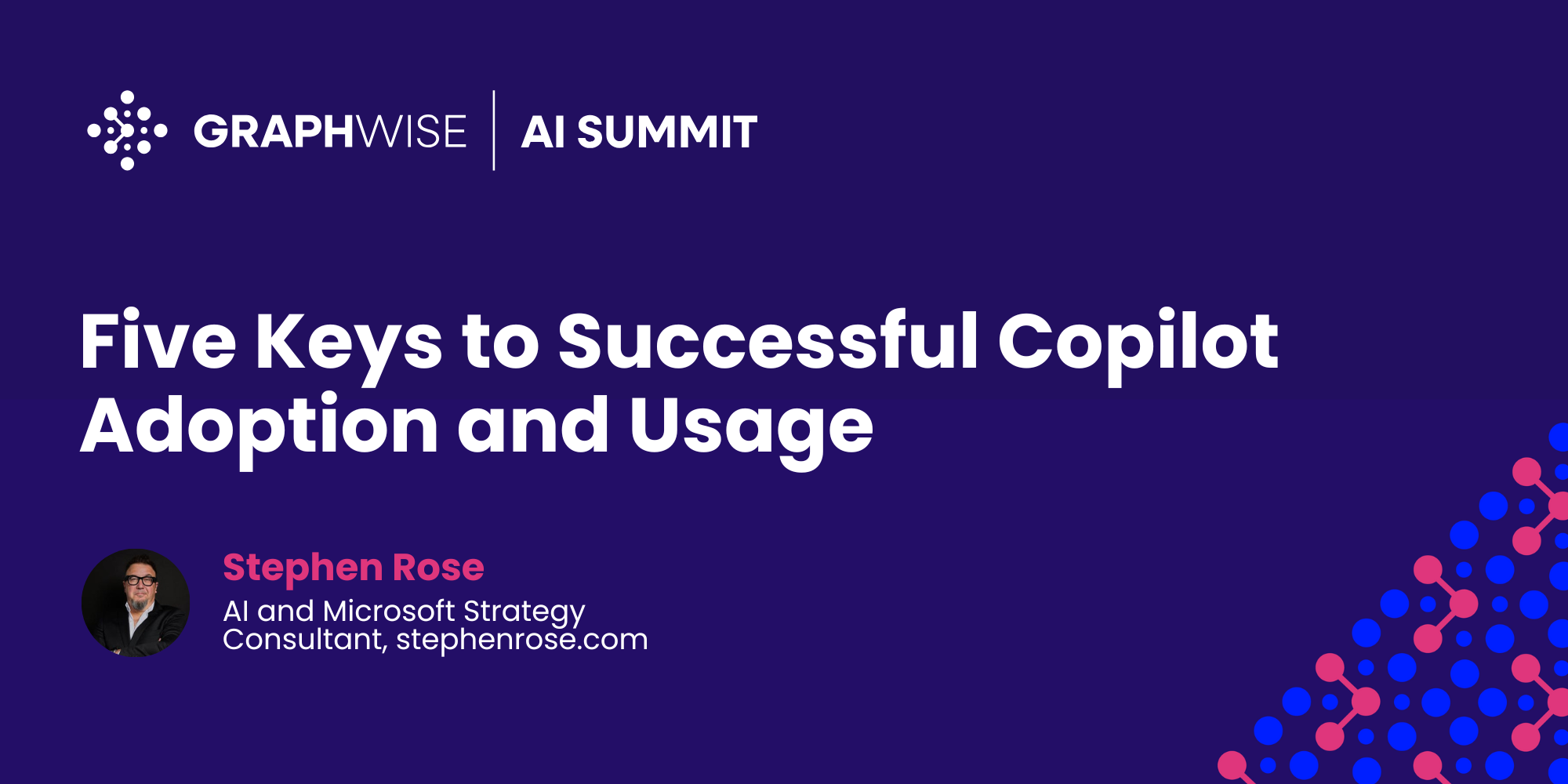 GRAPHWISE | AI SUMMIT

Five Keys to Successful Copilot Adoption and Usage

Stephen Rose
AI and Microsoft Strategy Consultant, stephenrose.com